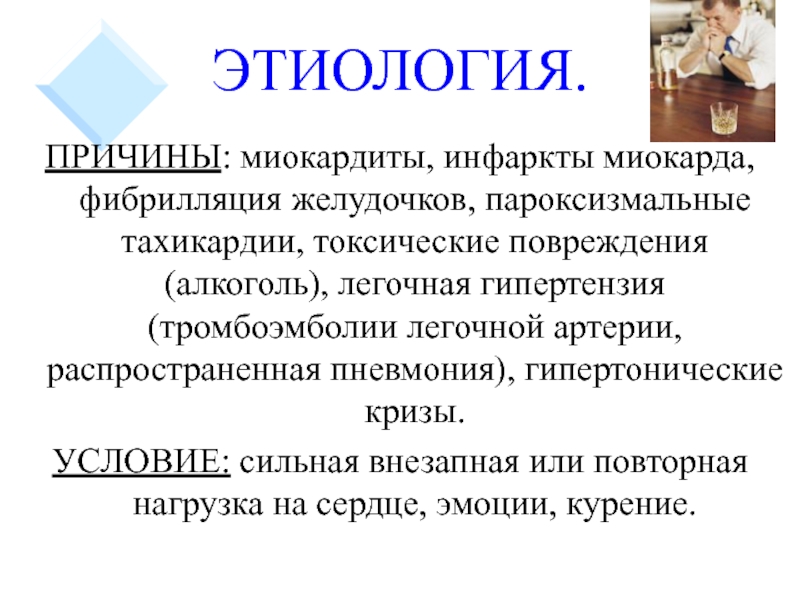 ЭТИОЛОГИЯ.

ПРИЧИНЫ: миокардиты, инфаркты миокарда, фибрилляция желудочков, пароксизмальные тахикардии, токсические повреждения (алкоголь), легочная гипертензия (тромбоэмболии легочной артерии, распространенная пневмония), гипертонические кризы.

УСЛОВИЕ: сильная внезапная или повторная нагрузка на сердце, эмоции, курение.